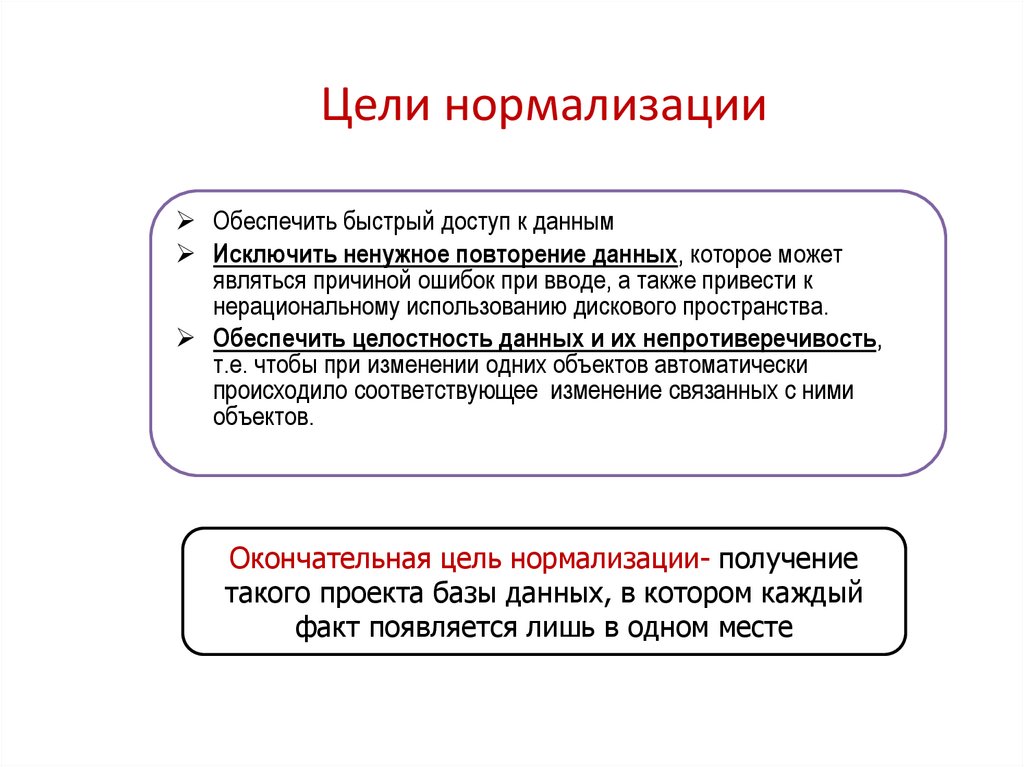 Цели нормализации

➢ Обеспечить быстрый доступ к данным
➢ Исключить ненужное повторение данных, которое может являться причиной ошибок при вводе, а также привести к нерациональному использованию дискового пространства.
➢ Обеспечить целостность данных и их непротиверечивость, т.е. чтобы при изменении одних объектов автоматически происходило соответствующее изменение связанных с ними объектов.

Окончательная цель нормализации- получение такого проекта базы данных, в котором каждый факт появляется лишь в одном месте